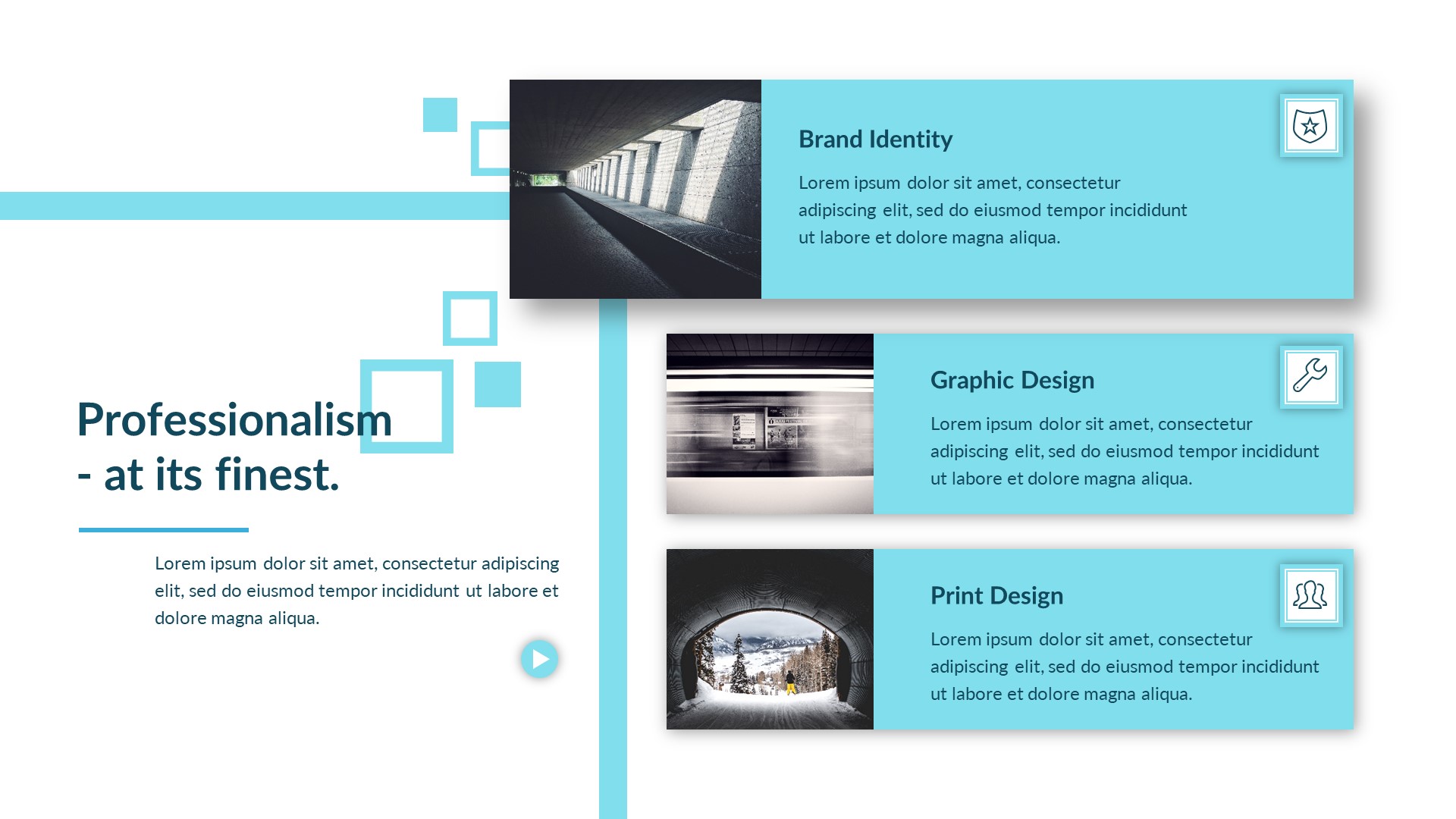 Professionalism - at its finest.

Lorem ipsum dolor sit amet, consectetur adipiscing elit, sed do eiusmod tempor incididunt ut labore et dolore magna aliqua.

Brand Identity

Lorem ipsum dolor sit amet, consectetur adipiscing elit, sed do eiusmod tempor incididunt ut labore et dolore magna aliqua.

Graphic Design

Lorem ipsum dolor sit amet, consectetur adipiscing elit, sed do eiusmod tempor incididunt ut labore et dolore magna aliqua.

Print Design

Lorem ipsum dolor sit amet, consectetur adipiscing elit, sed do eiusmod tempor incididunt ut labore et dolore magna aliqua.